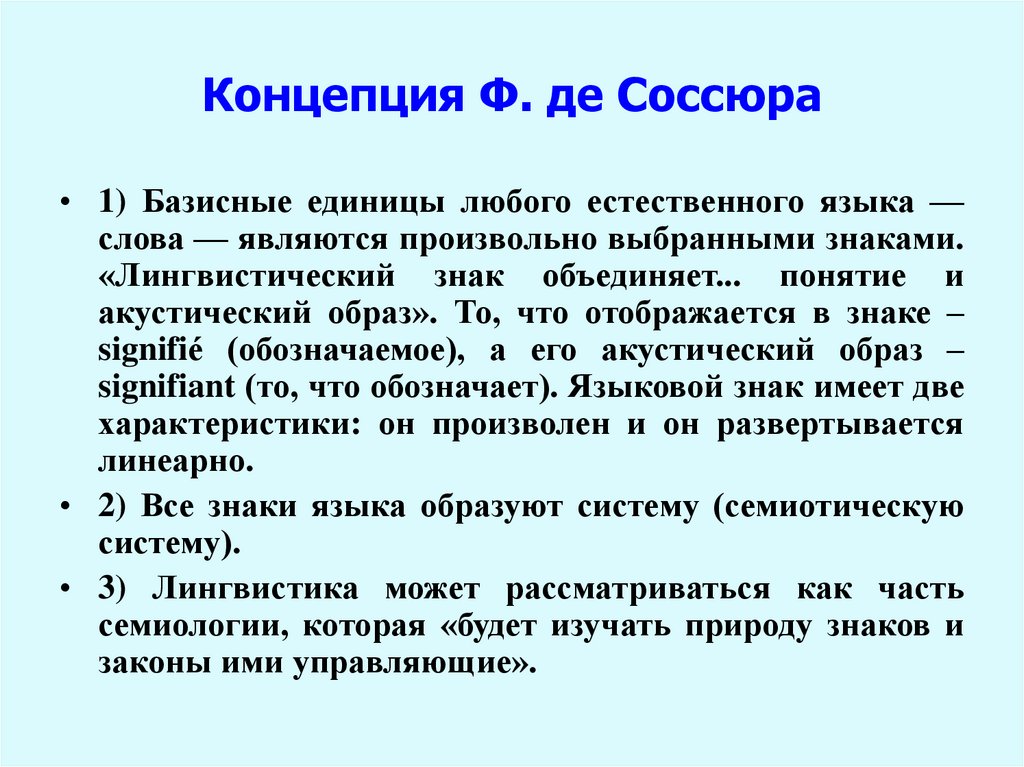 Концепция Ф. де Соссюра

• 1) Базисные единицы любого естественного языка — слова — являются произвольно выбранными знаками. «Лингвистический знак объединяет... понятие и акустический образ». То, что отображается в знаке – signifié (обозначаемое), а его акустический образ – signifiant (то, что обозначает). Языковой знак имеет две характеристики: он произволен и он развертывается линеарно.

• 2) Все знаки языка образуют систему (семиотическую систему).

• 3) Лингвистика может рассматриваться как часть семиологии, которая «будет изучать природу знаков и законы ими управляющие».